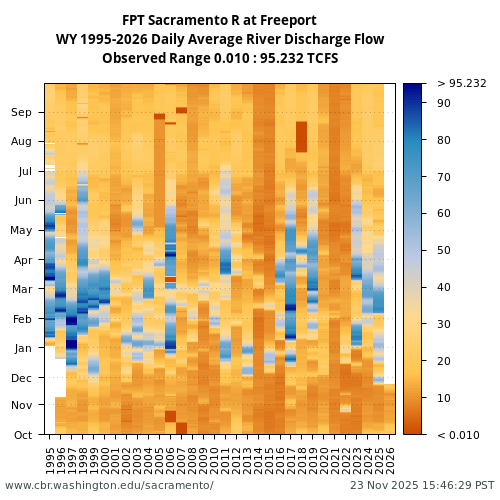 FPT Sacramento R at Freeport
WY 1995-2026 Daily Average River Discharge Flow
Observed Range 0.010 : 95.232 TCFS

Sep
Aug
Jul
Jun
May
Apr
Mar
Feb
Jan
Dec
Nov
Oct

1995
1996
1997
1998
1999
2000
2001
2002
2003
2004
2005
2006
2007
2008
2009
2010
2011
2012
2013
2014
2015
2016
2017
2018
2019
2020
2021
2022
2023
2024
2025
2026

> 95.232
90
80
70
60
50
40
30
20
10
< 0.010

www.cbr.washington.edu/sacramento/
23 Nov 2025 15:46:29 PST